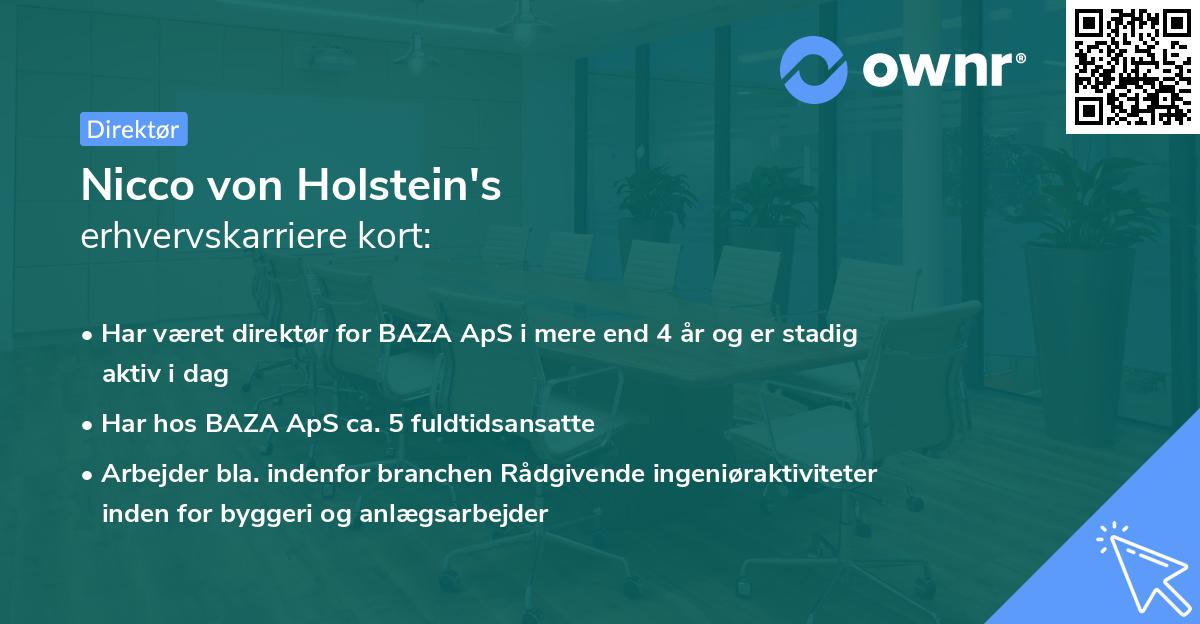 ownr®

Direktør

Nicco von Holstein's erhvervskarriere kort:

• Har været direktør for BAZA ApS i mere end 4 år og er stadig aktiv i dag

• Har hos BAZA ApS ca. 5 fuldtidsansatte

• Arbejder bla. indenfor branchen Rådgivende ingeniøraktiviteter inden for byggeri og anlægsarbejder